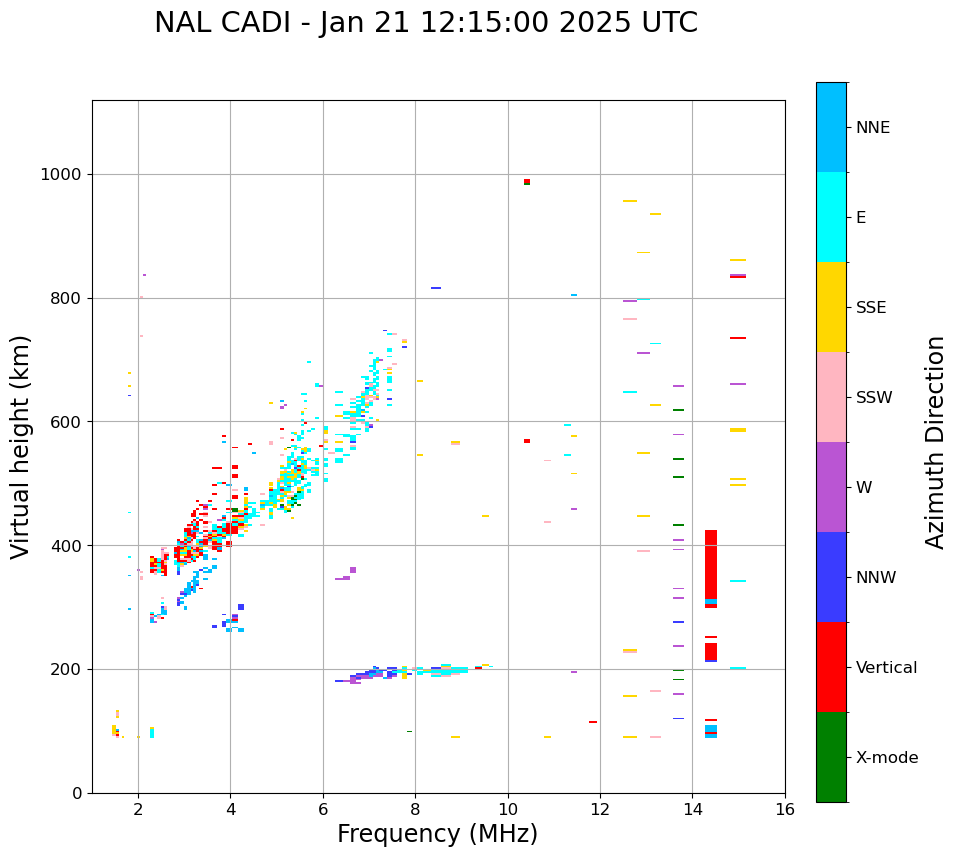 NAL CADI - Jan 21 12:15:00 2025 UTC

Virtual height (km)

1000
800
600
400
200
0

2
4
6
8
10
12
14
16

Frequency (MHz)

NNE
E
SSE
SSW
W
NNW
Vertical
X-mode

Azimuth Direction